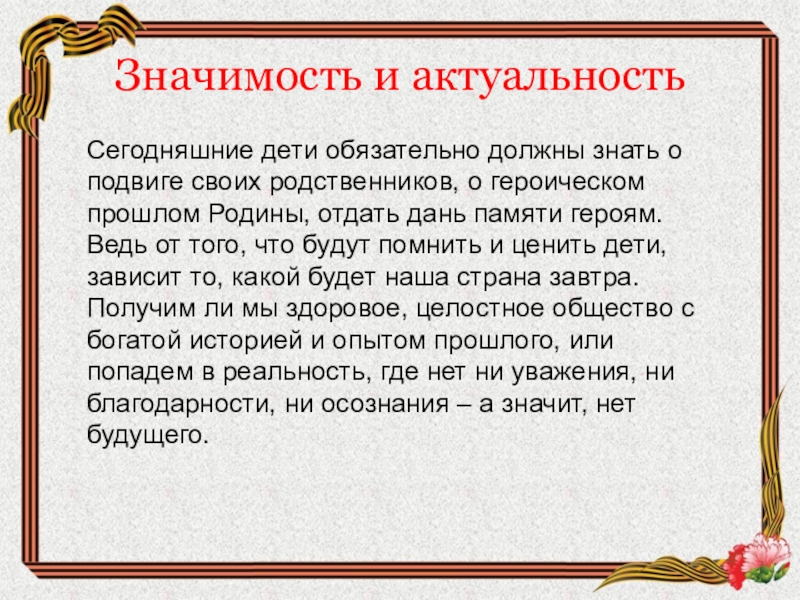 Значимость и актуальность

Сегодняшние дети обязательно должны знать о подвиге своих родственников, о героическом прошлом Родины, отдать дань памяти героям. Ведь от того, что будут помнить и ценить дети, зависит то, какой будет наша страна завтра. Получим ли мы здоровое, целостное общество с богатой историей и опытом прошлого, или попадем в реальность, где нет ни уважения, ни благодарности, ни осознания – а значит, нет будущего.